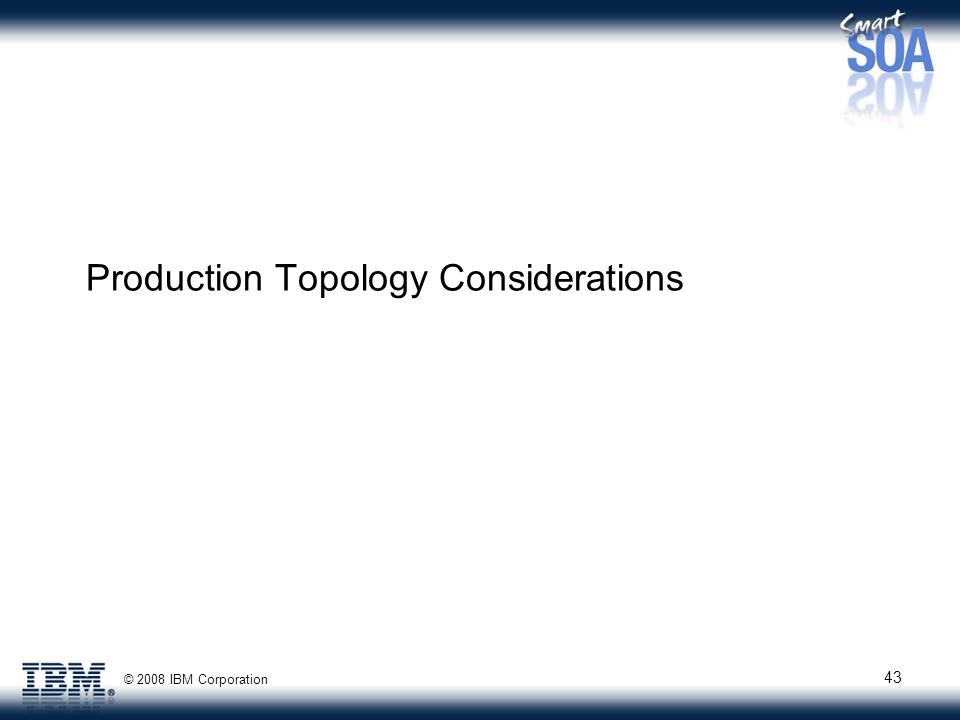 Smart SOA

Production Topology Considerations

IBM® © 2008 IBM Corporation

43